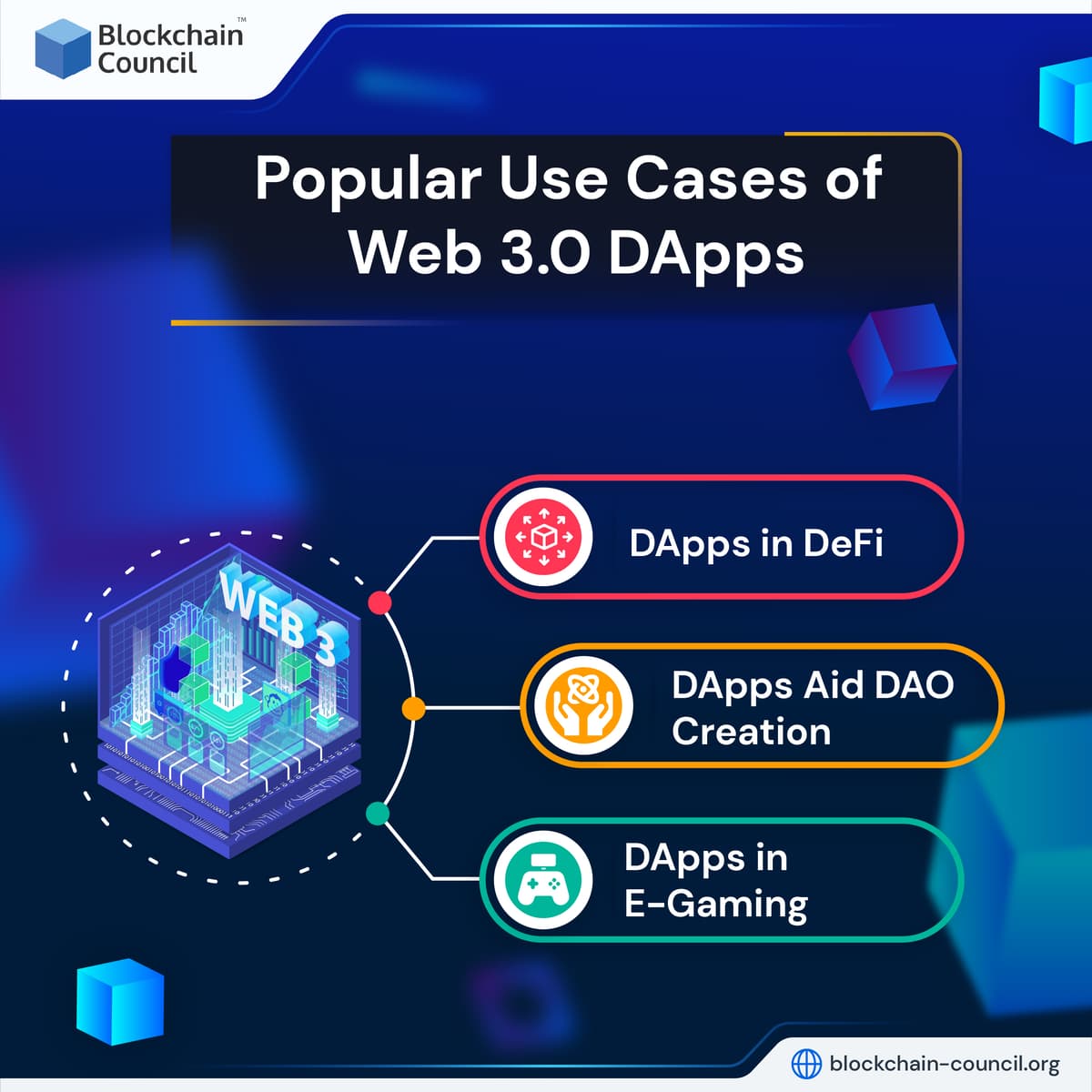 Blockchain Council™

Popular Use Cases of Web 3.0 DApps

WEB 3

DApps in DeFi

DApps Aid DAO Creation

DApps in E-Gaming

blockchain-council.org